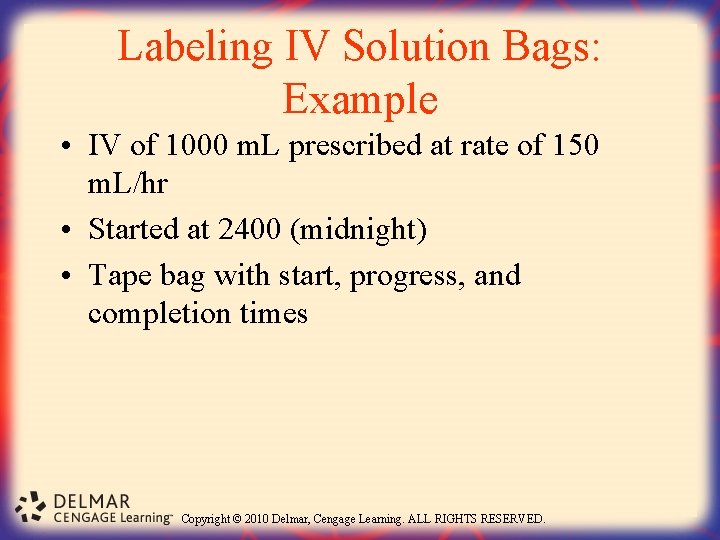 Labeling IV Solution Bags: Example

• IV of 1000 mL prescribed at rate of 150 mL/hr
• Started at 2400 (midnight)
• Tape bag with start, progress, and completion times

DELMAR
CENGAGE Learning™ Copyright © 2010 Delmar, Cengage Learning. ALL RIGHTS RESERVED.